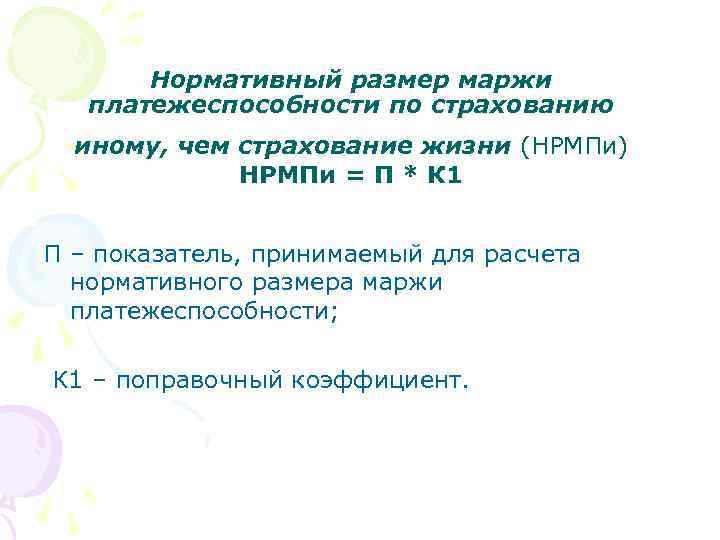 Нормативный размер маржи платежеспособности по страхованию

иному, чем страхование жизни (НРМПи)
НРМПи = П * К1

П – показатель, принимаемый для расчета нормативного размера маржи платежеспособности;

К1 – поправочный коэффициент.